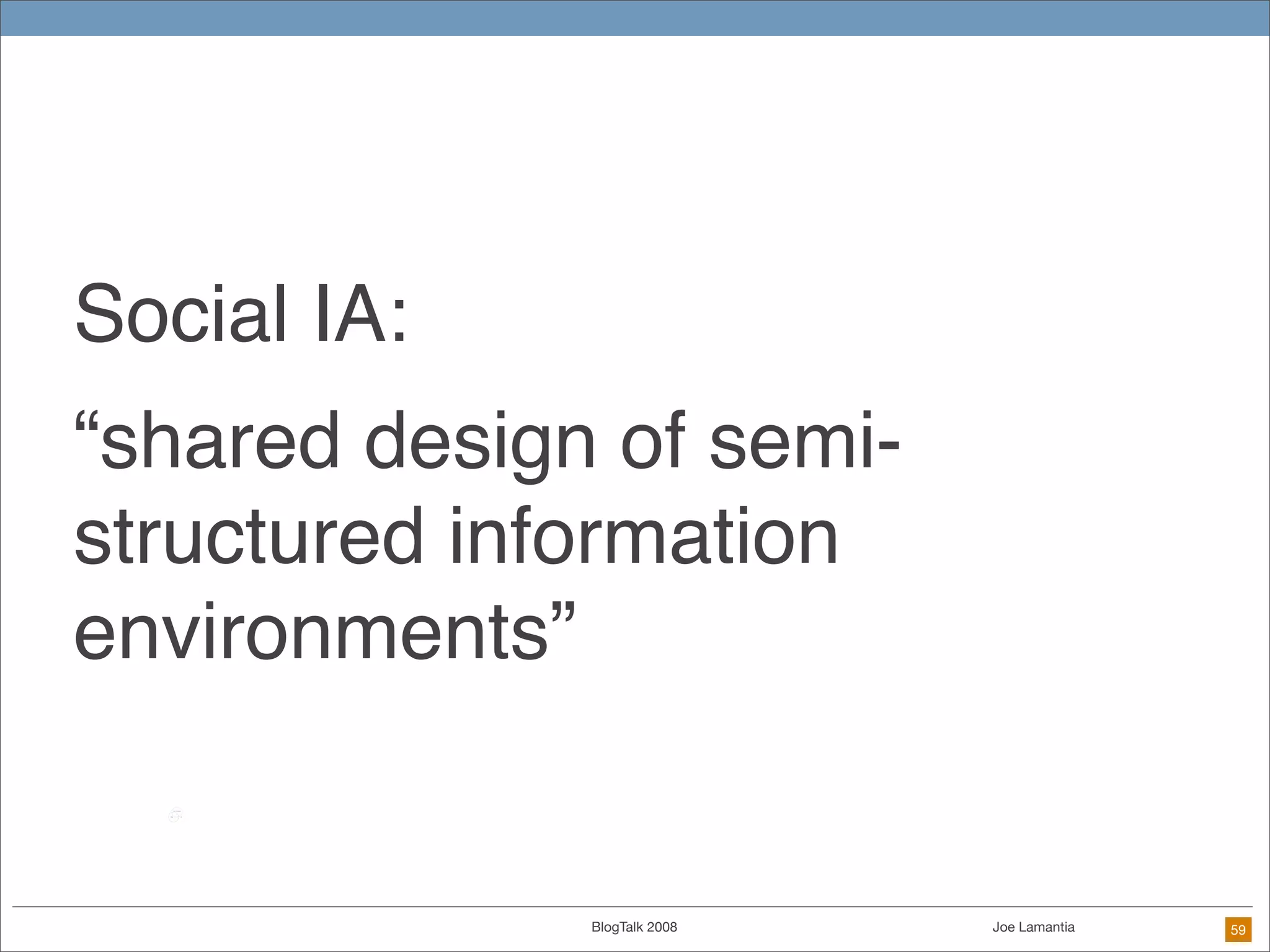 Social IA:

“shared design of semi-structured information environments”

BlogTalk 2008

Joe Lamantia

59